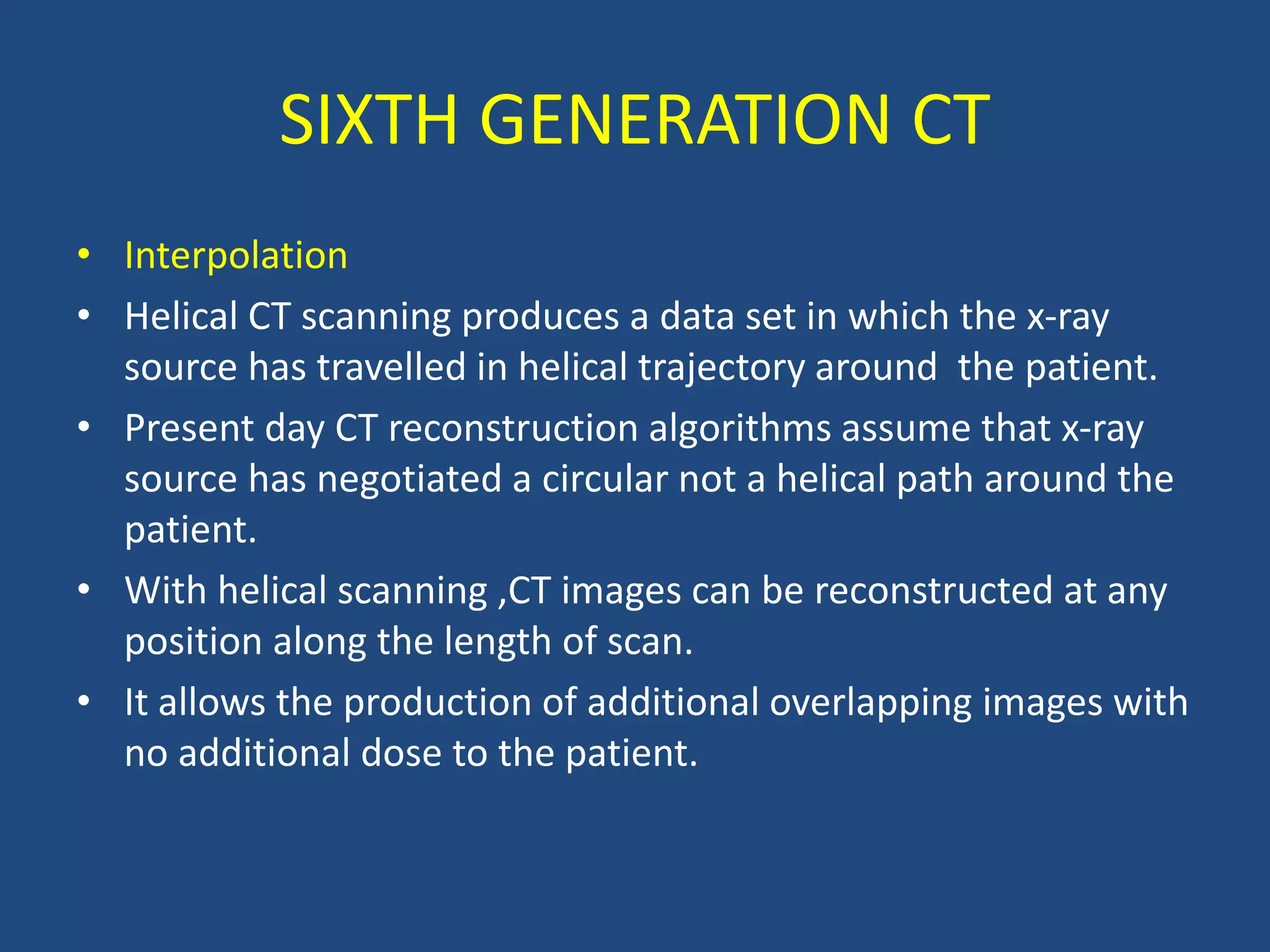 SIXTH GENERATION CT

• Interpolation
• Helical CT scanning produces a data set in which the x-ray source has travelled in helical trajectory around  the patient.
• Present day CT reconstruction algorithms assume that x-ray source has negotiated a circular not a helical path around the patient.
• With helical scanning ,CT images can be reconstructed at any position along the length of scan.
• It allows the production of additional overlapping images with no additional dose to the patient.